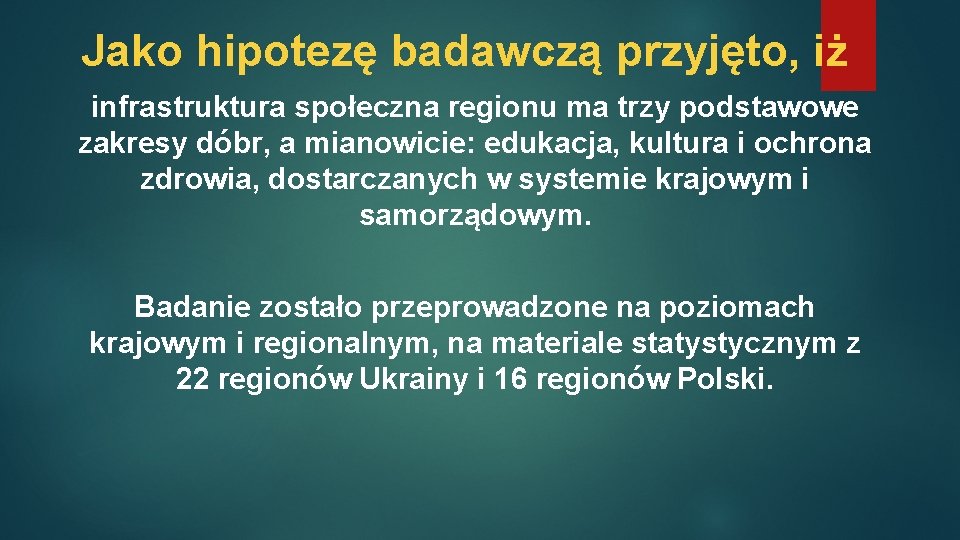 Jako hipotezę badawczą przyjęto, iż

infrastruktura społeczna regionu ma trzy podstawowe zakresy dóbr, a mianowicie: edukacja, kultura i ochrona zdrowia, dostarczanych w systemie krajowym i samorządowym.

Badanie zostało przeprowadzone na poziomach krajowym i regionalnym, na materiale statystycznym z 22 regionów Ukrainy i 16 regionów Polski.